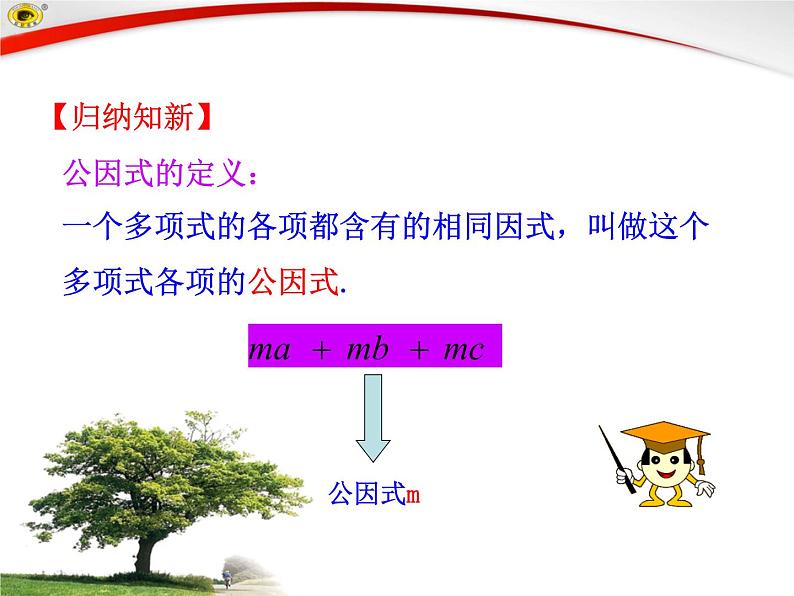 【归纳知新】

公因式的定义：

一个多项式的各项都含有的相同因式，叫做这个多项式各项的公因式.

$ma + mb + mc$

公因式m